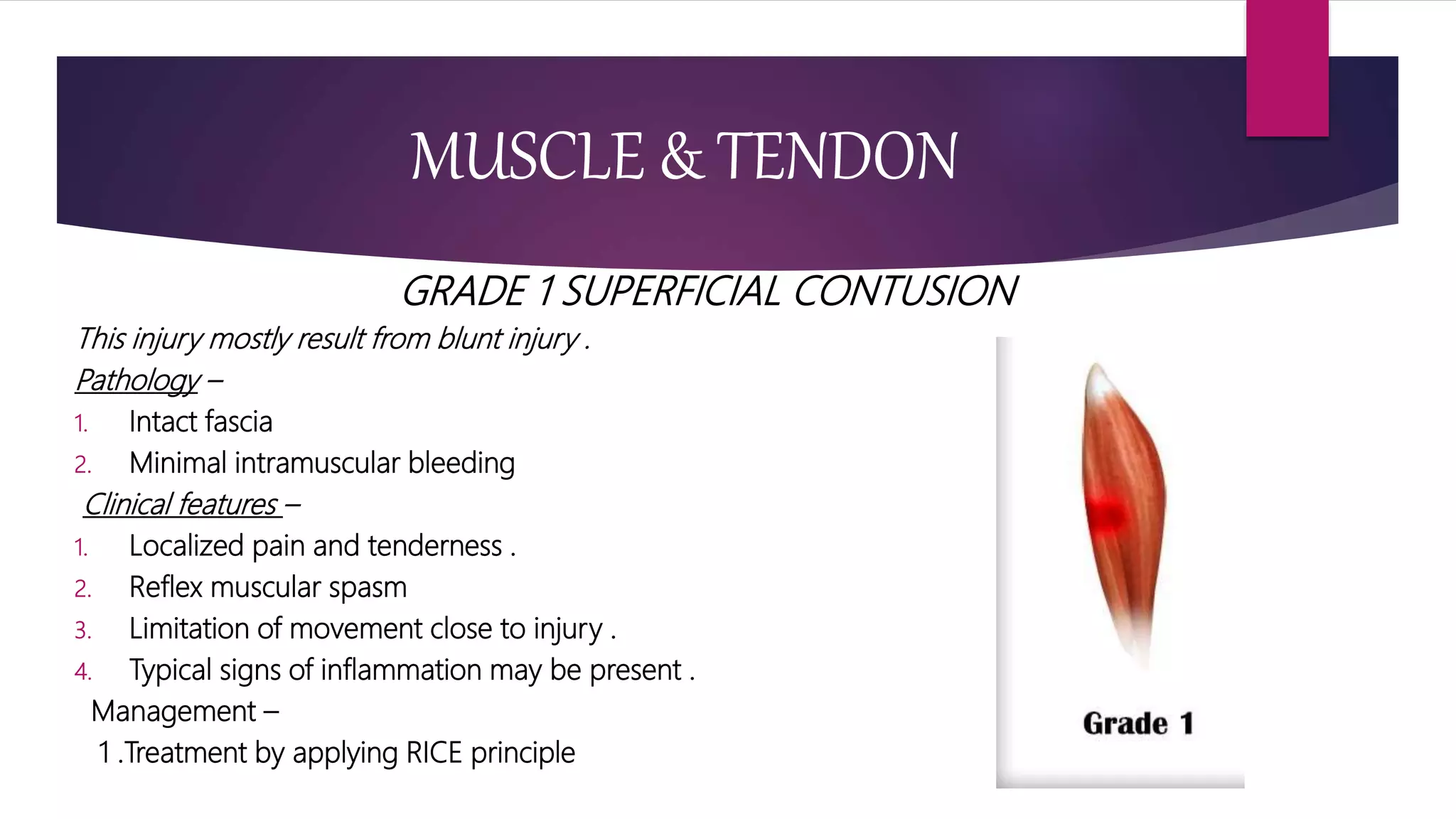 MUSCLE & TENDON

GRADE 1 SUPERFICIAL CONTUSION

This injury mostly result from blunt injury .

Pathology –

1. Intact fascia
2. Minimal intramuscular bleeding

Clinical features –

1. Localized pain and tenderness .
2. Reflex muscular spasm
3. Limitation of movement close to injury .
4. Typical signs of inflammation may be present .

Management –

1 .Treatment by applying RICE principle

Grade 1